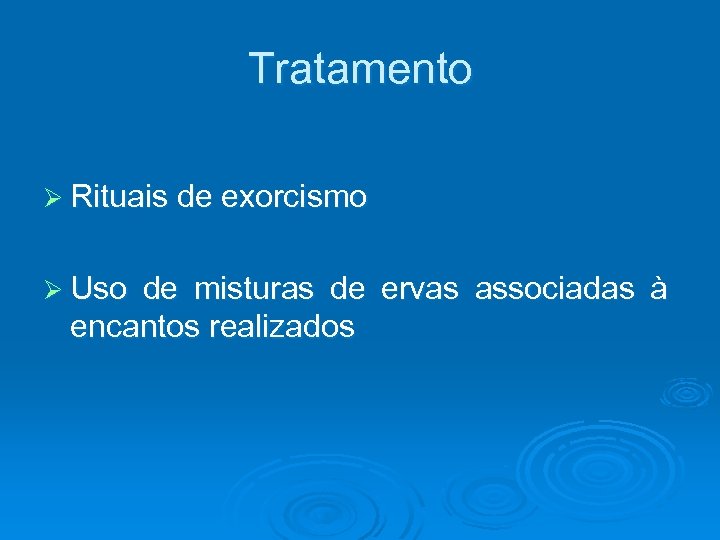 Tratamento

➢ Rituais de exorcismo

➢ Uso de misturas de ervas associadas à encantos realizados